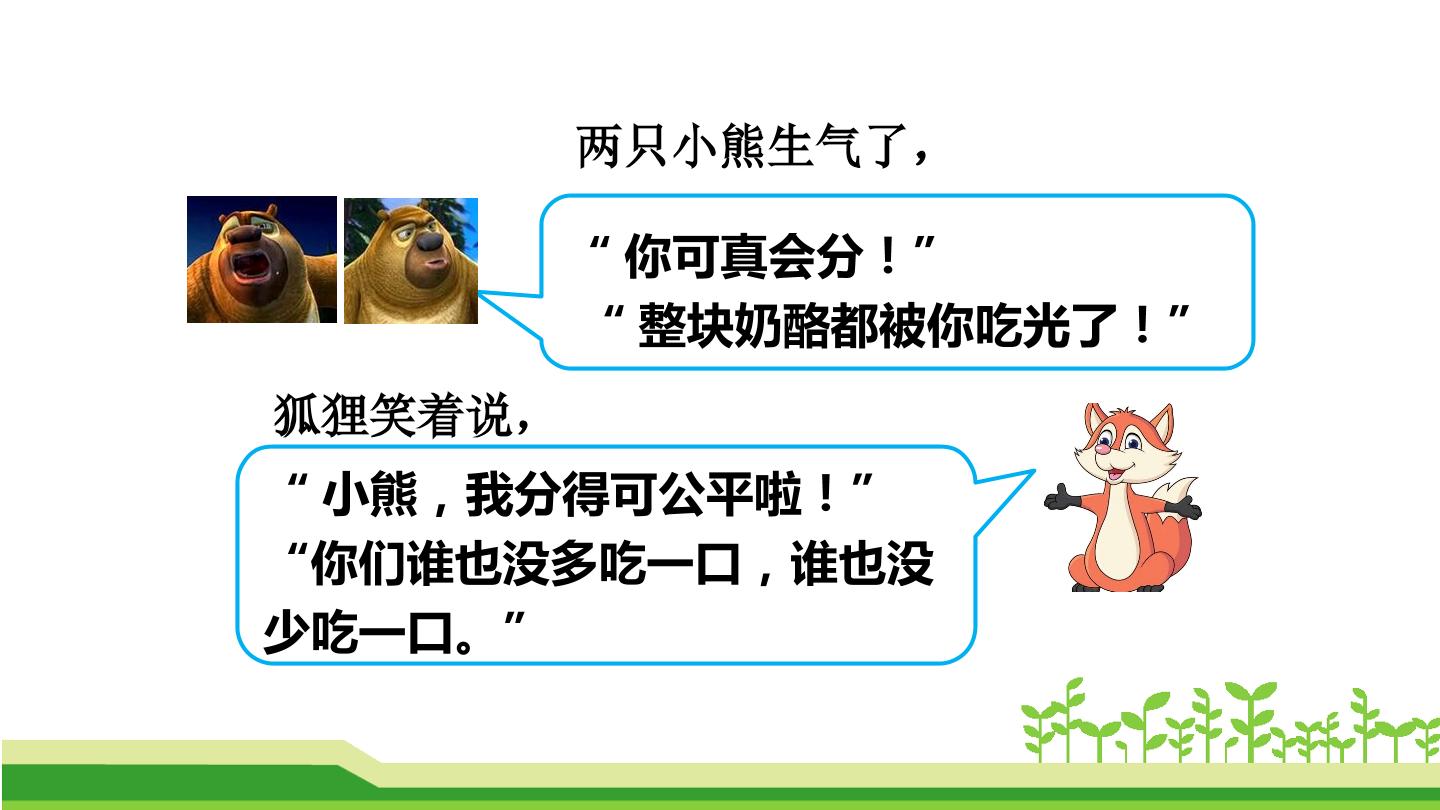 两只小熊生气了，

“你可真会分！”
“整块奶酪都被你吃光了！”

狐狸笑着说，

“小熊，我分得可公平啦！”
“你们谁也没多吃一口，谁也没少吃一口。”